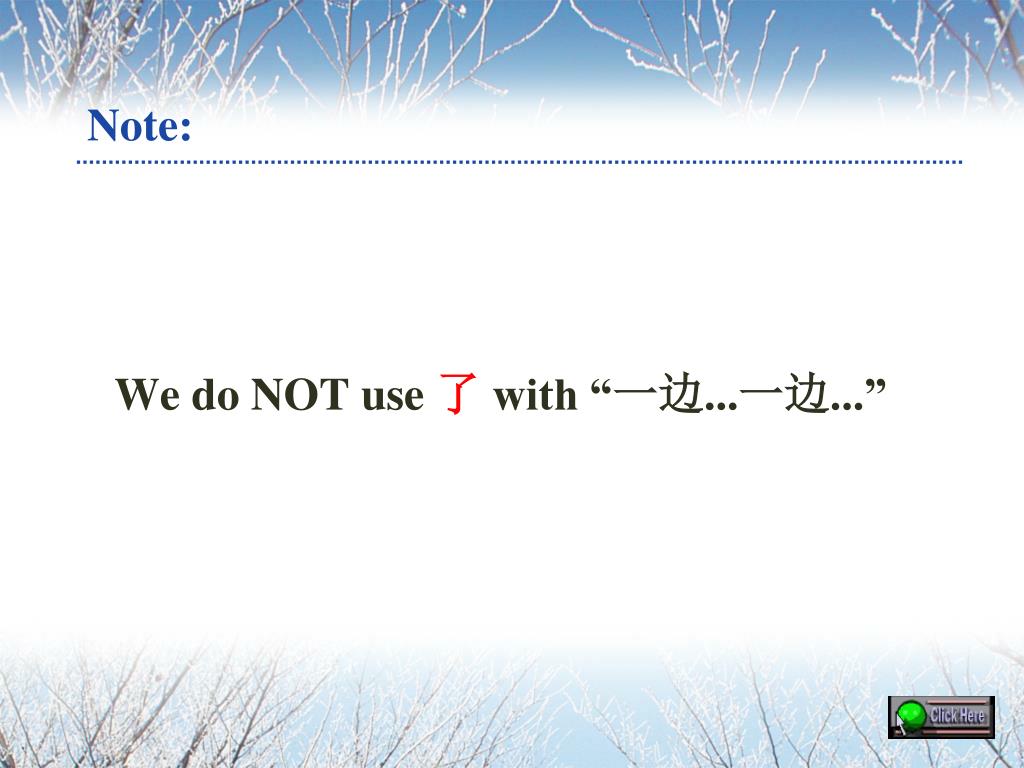 Note:

We do NOT use 了 with “一边...一边...”

Click Here